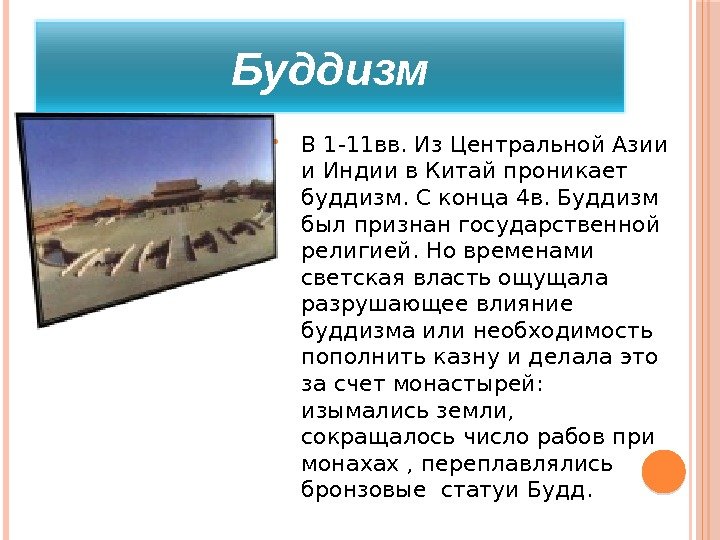 Буддизм

В 1-11вв. Из Центральной Азии и Индии в Китай проникает буддизм. С конца 4в. Буддизм был признан государственной религией. Но временами светская власть ощущала разрушающее влияние буддизма или необходимость пополнить казну и делала это за счет монастырей: изымались земли, сокращалось число рабов при монахах , переплавлялись бронзовые статуи Будд.